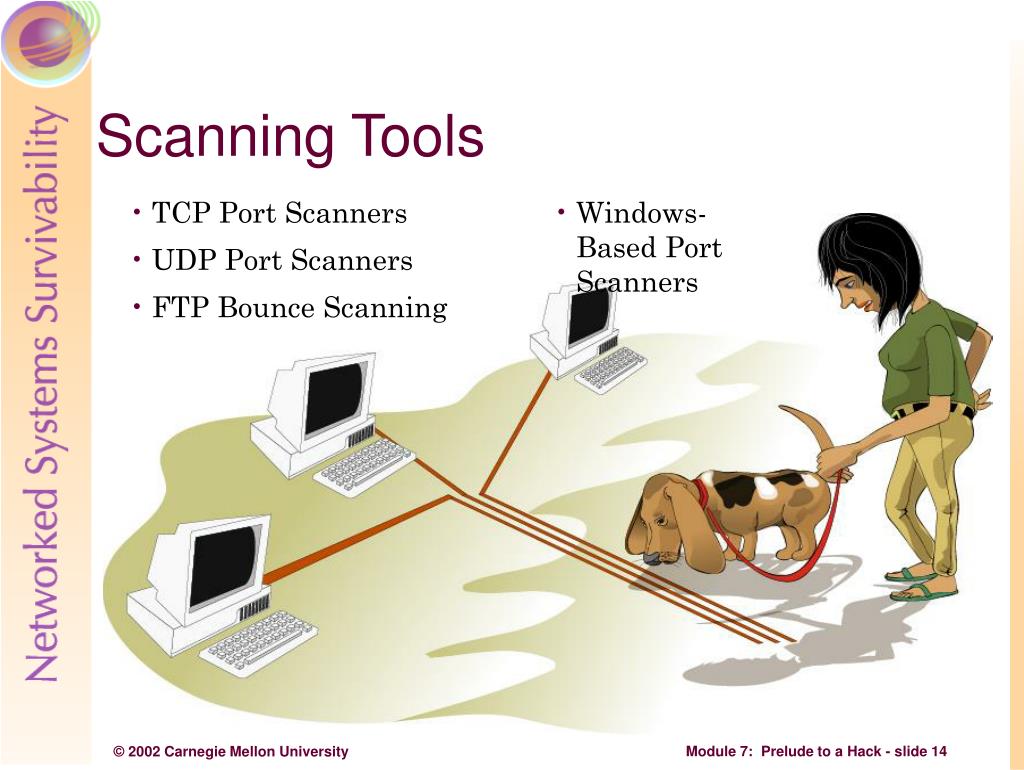 Networked Systems Survivability

Scanning Tools

• TCP Port Scanners
• UDP Port Scanners
• FTP Bounce Scanning

• Windows-Based Port Scanners

© 2002 Carnegie Mellon University

Module 7: Prelude to a Hack - slide 14